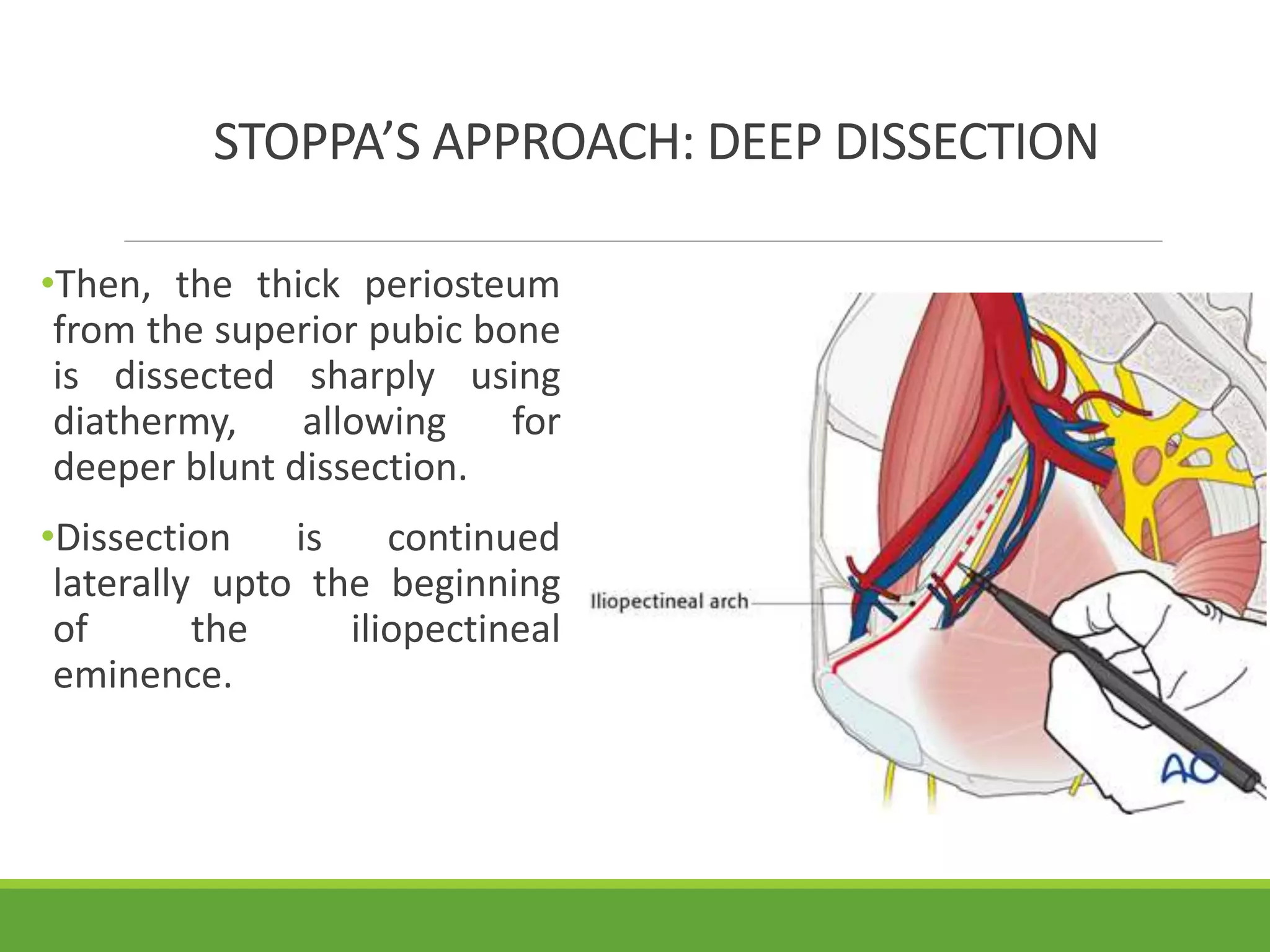 STOPPA'S APPROACH: DEEP DISSECTION

•Then, the thick periosteum from the superior pubic bone is dissected sharply using diathermy, allowing for deeper blunt dissection.

•Dissection is continued laterally upto the beginning of the iliopectineal eminence.

Iliopectineal arch

AO